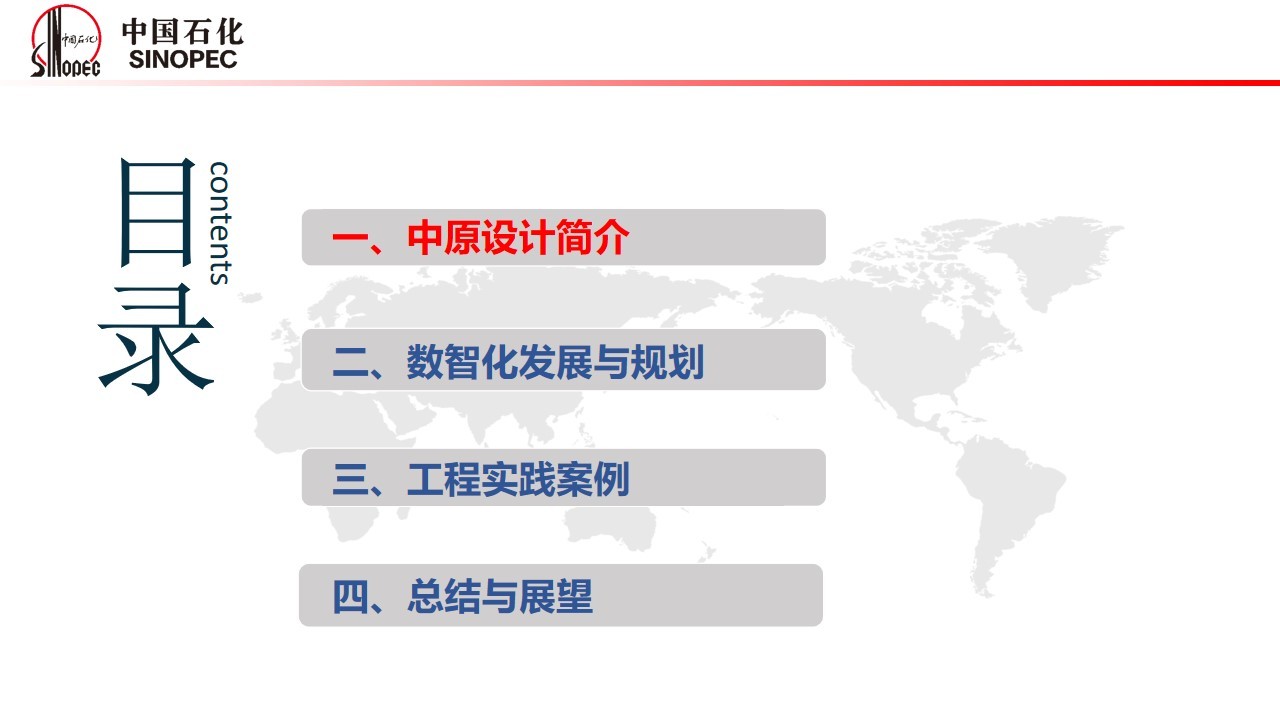 中国石化
SINOPEC
中国石化
SINOPEC

目录
contents

一、中原设计简介

二、数智化发展与规划

三、工程实践案例

四、总结与展望